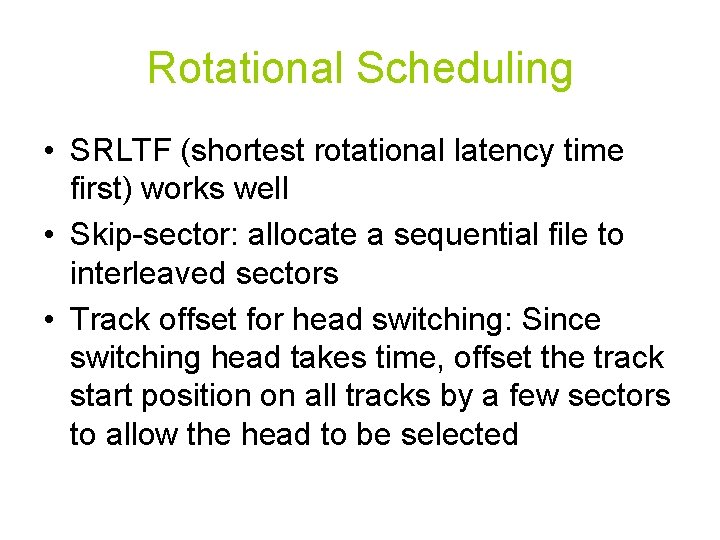 Rotational Scheduling

• SRLTF (shortest rotational latency time first) works well

• Skip-sector: allocate a sequential file to interleaved sectors

• Track offset for head switching: Since switching head takes time, offset the track start position on all tracks by a few sectors to allow the head to be selected